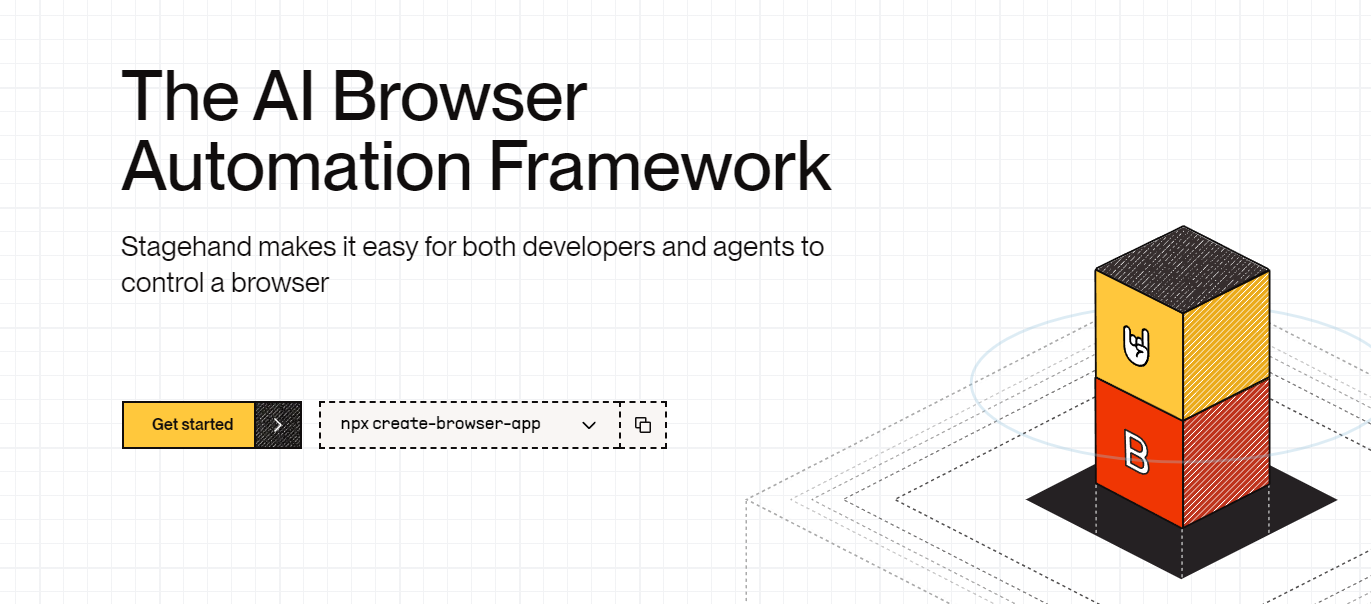 The AI Browser Automation Framework

Stagehand makes it easy for both developers and agents to control a browser

Get started

npx create-browser-app

B